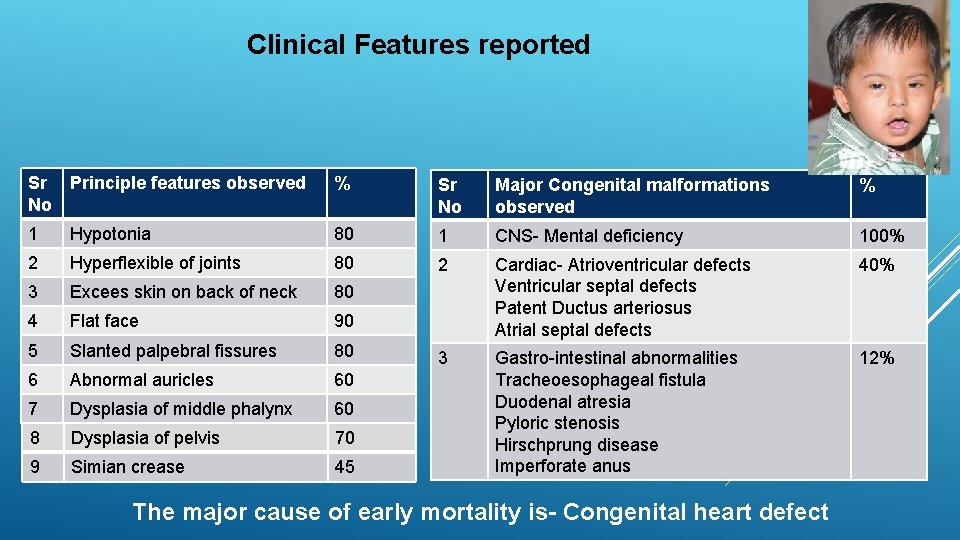 Clinical Features reported

| Sr No | Principle features observed | % |
|---|---|---|
| 1 | Hypotonia | 80 |
| 2 | Hyperflexible of joints | 80 |
| 3 | Excees skin on back of neck | 80 |
| 4 | Flat face | 90 |
| 5 | Slanted palpebral fissures | 80 |
| 6 | Abnormal auricles | 60 |
| 7 | Dysplasia of middle phalynx | 60 |
| 8 | Dysplasia of pelvis | 70 |
| 9 | Simian crease | 45 |

| Sr No | Major Congenital malformations observed | % |
|---|---|---|
| 1 | CNS- Mental deficiency | 100% |
| 2 | Cardiac- Atrioventricular defects Ventricular septal defects Patent Ductus arteriosus Atrial septal defects | 40% |
| 3 | Gastro-intestinal abnormalities Tracheoesophageal fistula Duodenal atresia Pyloric stenosis Hirschprung disease Imperforate anus | 12% |

The major cause of early mortality is- Congenital heart defect